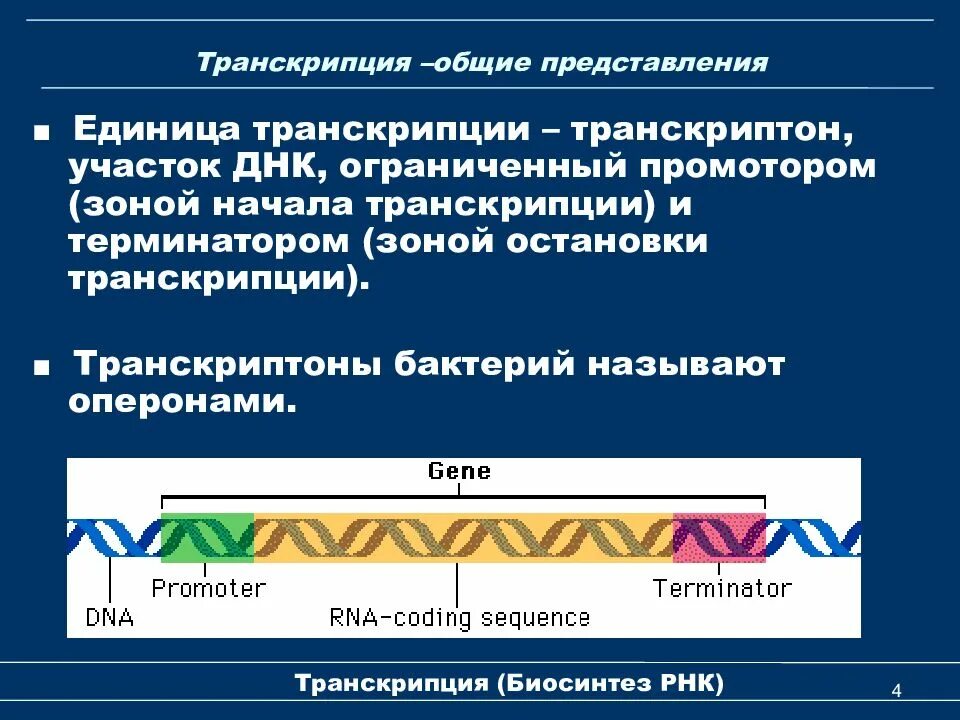 Транскрипция –общие представления

■ Единица транскрипции – транскриптон, участок ДНК, ограниченный промотором (зоной начала транскрипции) и терминатором (зоной остановки транскрипции).

■ Транскриптоны бактерий называют оперонами.

Gene

Promoter

Terminator

DNA

RNA-coding sequence

Транскрипция (Биосинтез РНК)

4